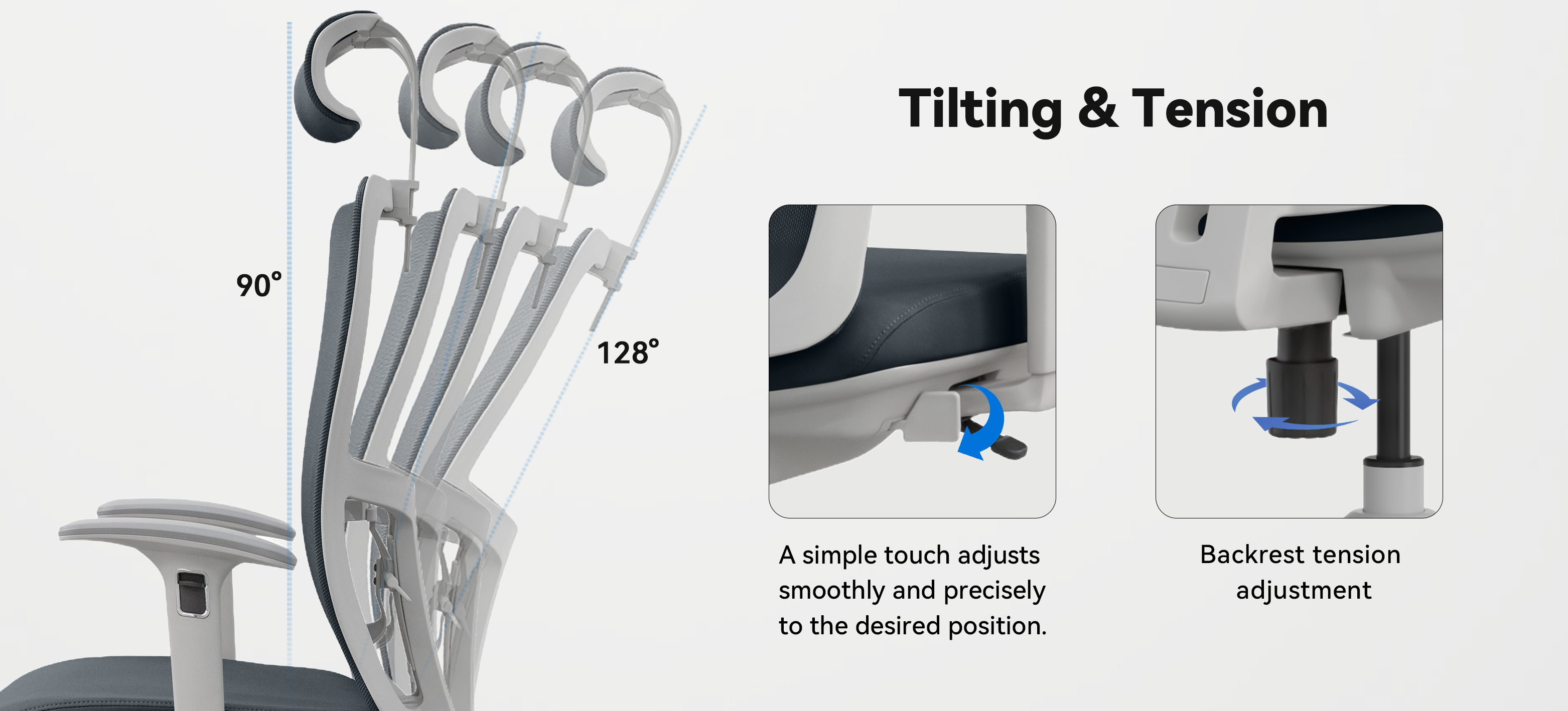 90°

128°

Tilting & Tension

A simple touch adjusts smoothly and precisely to the desired position.

Backrest tension adjustment